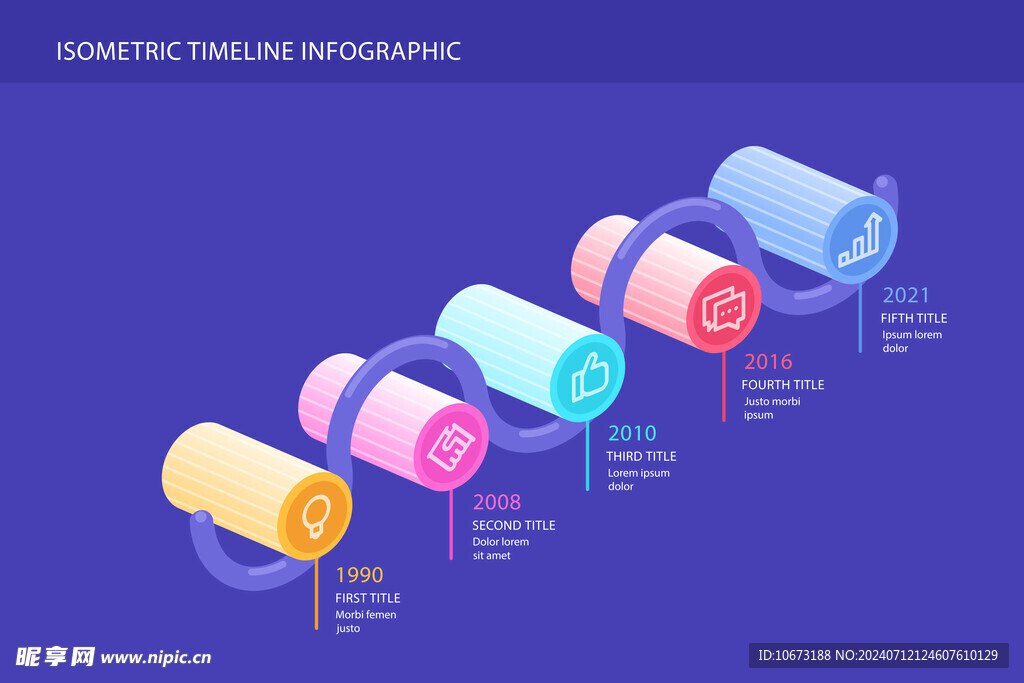 ISOMETRIC TIMELINE INFOGRAPHIC

1990
FIRST TITLE
Morbi femen justo

2008
SECOND TITLE
Dolor lorem sit amet

2010
THIRD TITLE
Lorem ipsum dolor

2016
FOURTH TITLE
Justo morbi ipsum

2021
FIFTH TITLE
Ipsum lorem dolor

昵享网 www.nipic.cn

ID:10673188 NO:20240712124607610129